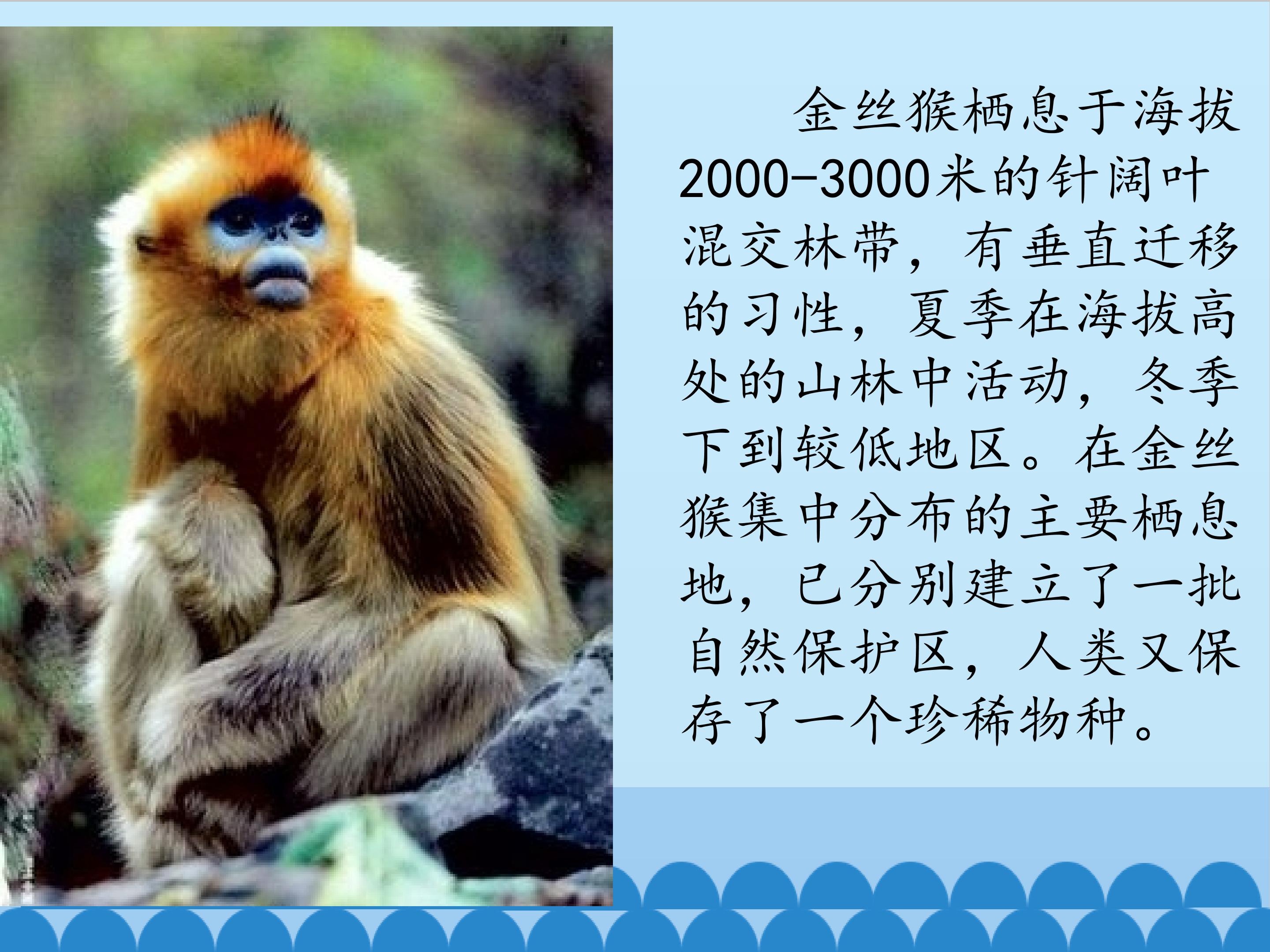 金丝猴栖息于海拔2000-3000米的针阔叶混交林带，有垂直迁移的习性，夏季在海拔高处的山林中活动，冬季下到较低地区。在金丝猴集中分布的主要栖息地，已分别建立了一批自然保护区，人类又保存了一个珍稀物种。